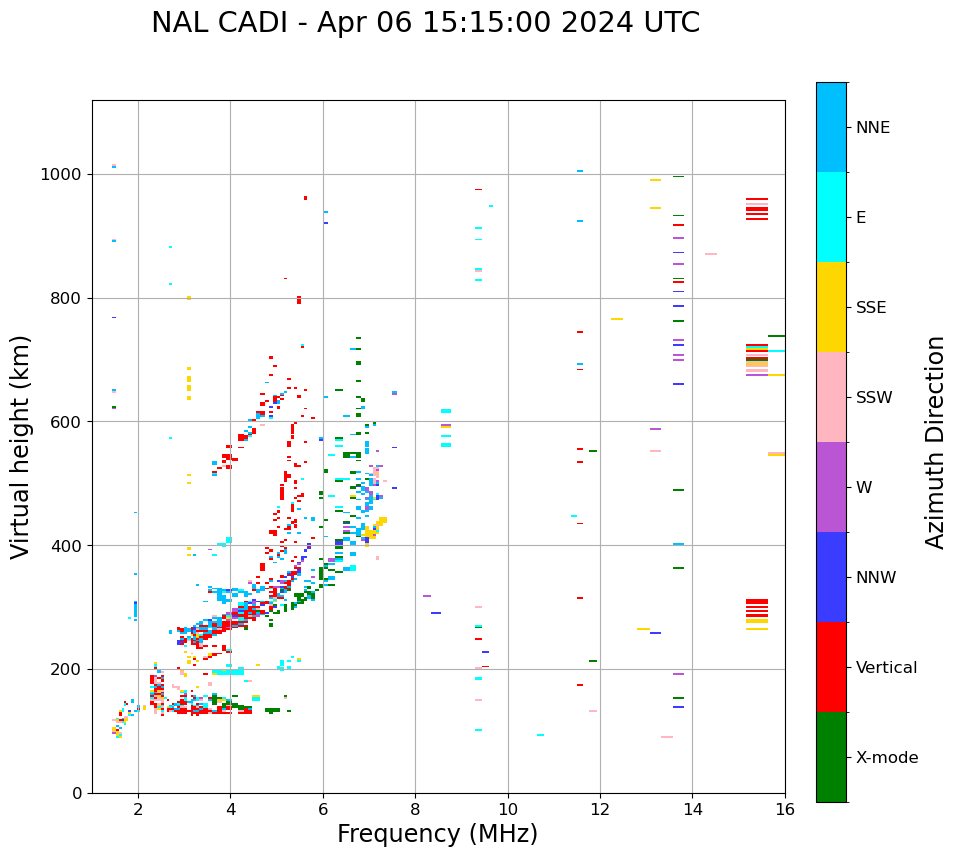 NAL CADI - Apr 06 15:15:00 2024 UTC

Virtual height (km)

1000
800
600
400
200
0

2
4
6
8
10
12
14
16

Frequency (MHz)

NNE
E
SSE
SSW
W
NNW
Vertical
X-mode

Azimuth Direction